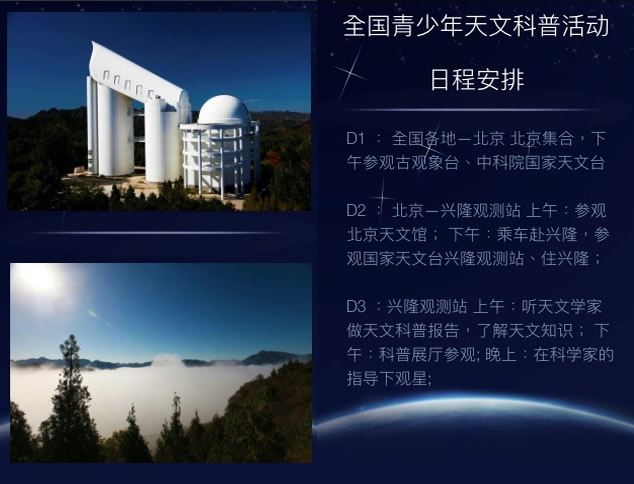 全国青少年天文科普活动

日程安排

D1 ： 全国各地—北京 北京集合，下午参观古观象台、中科院国家天文台

D2 ： 北京—兴隆观测站 上午：参观北京天文馆； 下午：乘车赴兴隆，参观国家天文台兴隆观测站、住兴隆；

D3 ：兴隆观测站 上午：听天文学家做天文科普报告，了解天文知识； 下午：科普展厅参观; 晚上：在科学家的指导下观星;